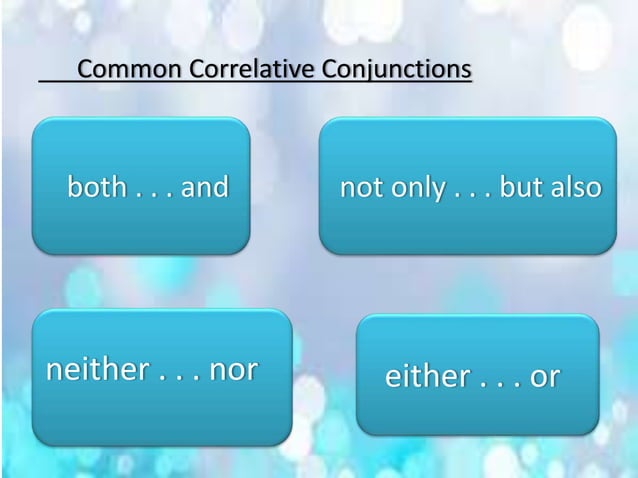 Common Correlative Conjunctions

both . . . and

not only . . . but also

neither . . . nor

either . . . or